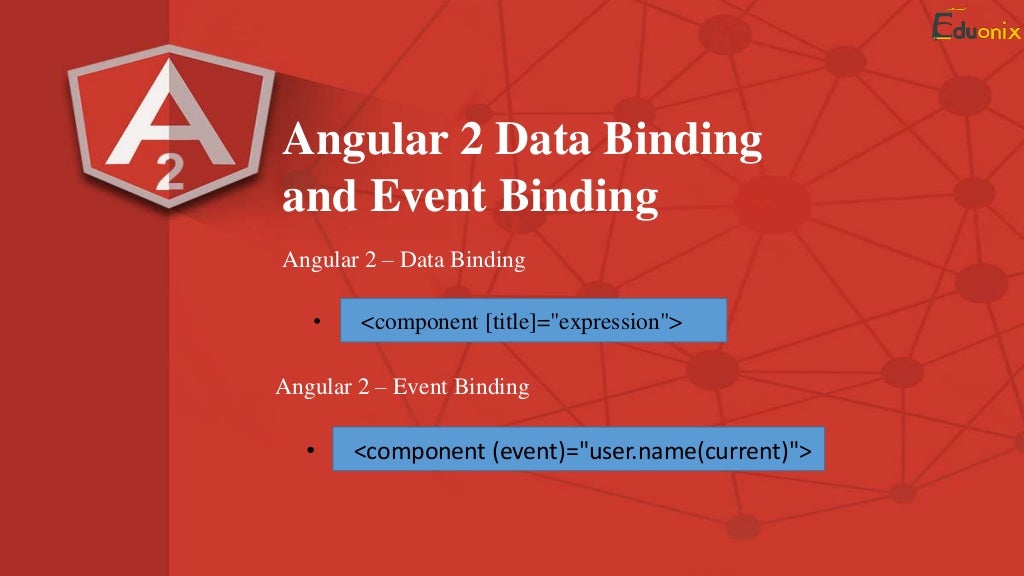 Eduonix

A 2

Angular 2 Data Binding and Event Binding

Angular 2 – Data Binding

• <component [title]="expression">

Angular 2 – Event Binding

• <component (event)="user.name(current)">